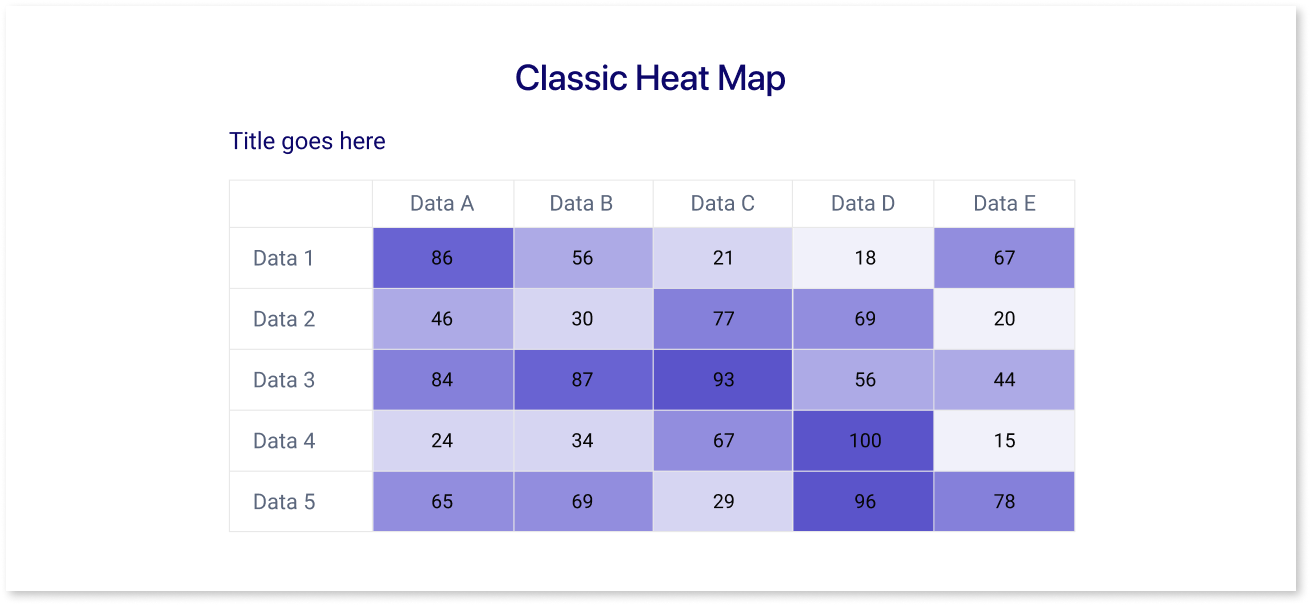 Classic Heat Map

Title goes here

| | Data A | Data B | Data C | Data D | Data E |
|---|---|---|---|---|---|
| Data 1 | 86 | 56 | 21 | 18 | 67 |
| Data 2 | 46 | 30 | 77 | 69 | 20 |
| Data 3 | 84 | 87 | 93 | 56 | 44 |
| Data 4 | 24 | 34 | 67 | 100 | 15 |
| Data 5 | 65 | 69 | 29 | 96 | 78 |